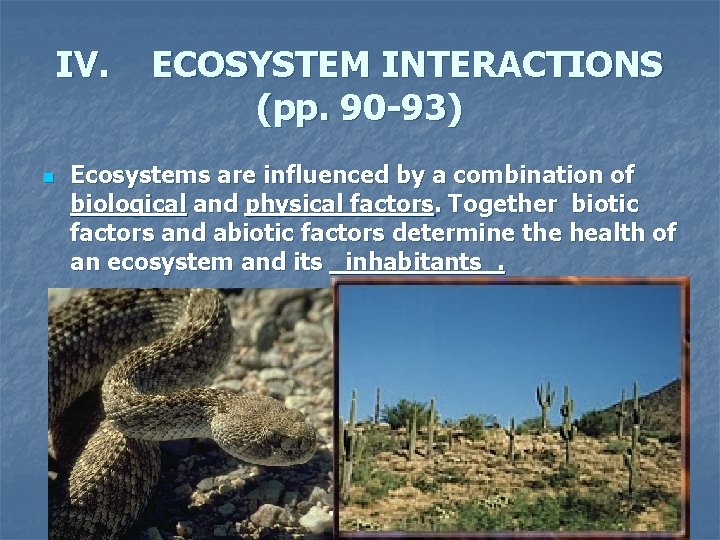 IV. ECOSYSTEM INTERACTIONS (pp. 90-93)

Ecosystems are influenced by a combination of biological and physical factors. Together biotic factors and abiotic factors determine the health of an ecosystem and its inhabitants .